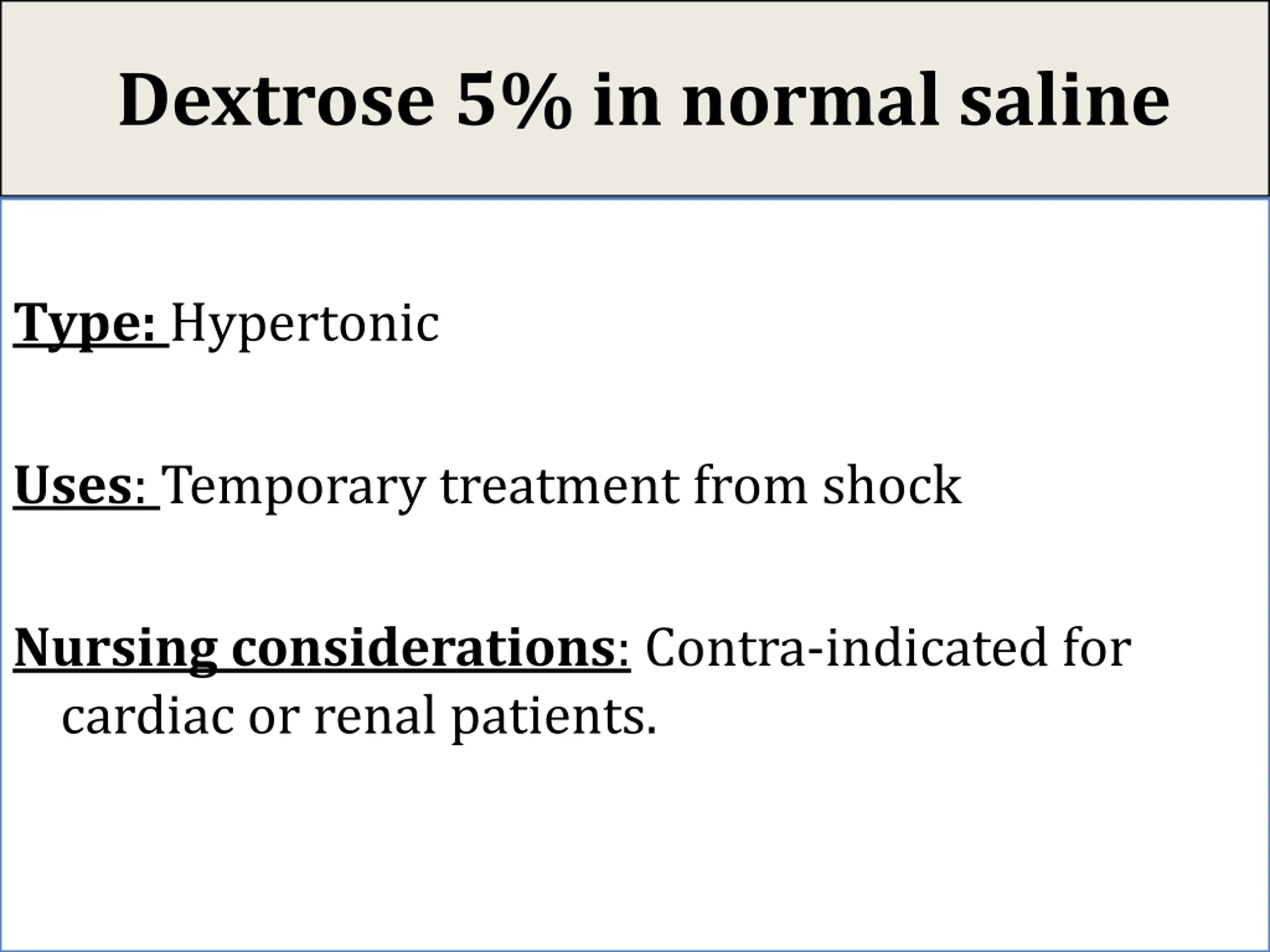 Dextrose 5% in normal saline

Type: Hypertonic

Uses: Temporary treatment from shock

Nursing considerations: Contra-indicated for cardiac or renal patients.